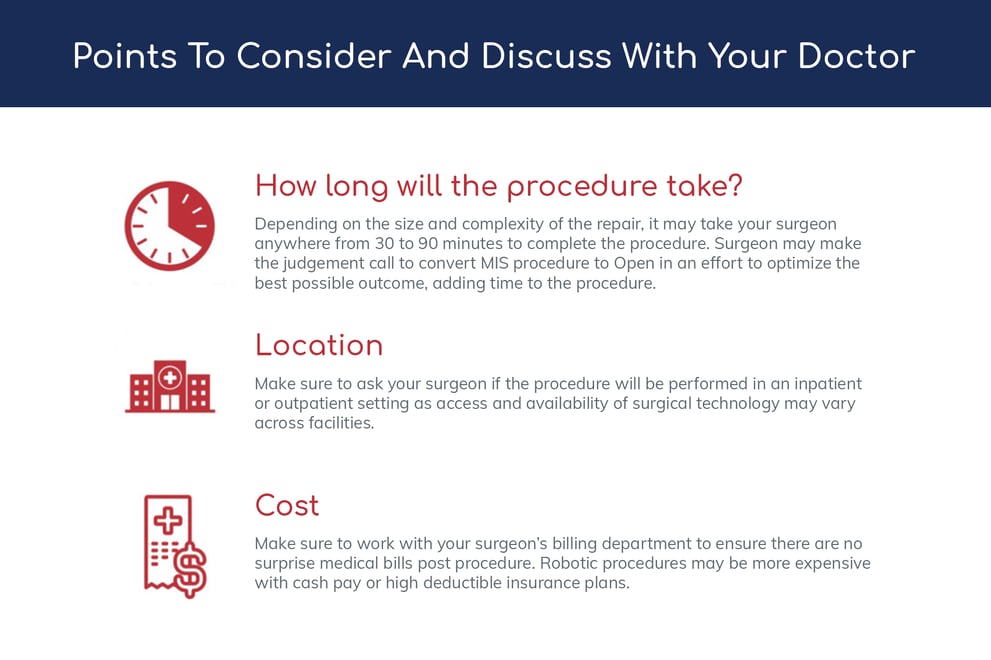 Points To Consider And Discuss With Your Doctor

How long will the procedure take?

Depending on the size and complexity of the repair, it may take your surgeon anywhere from 30 to 90 minutes to complete the procedure. Surgeon may make the judgement call to convert MIS procedure to Open in an effort to optimize the best possible outcome, adding time to the procedure.

Location

Make sure to ask your surgeon if the procedure will be performed in an inpatient or outpatient setting as access and availability of surgical technology may vary across facilities.

Cost

Make sure to work with your surgeon's billing department to ensure there are no surprise medical bills post procedure. Robotic procedures may be more expensive with cash pay or high deductible insurance plans.